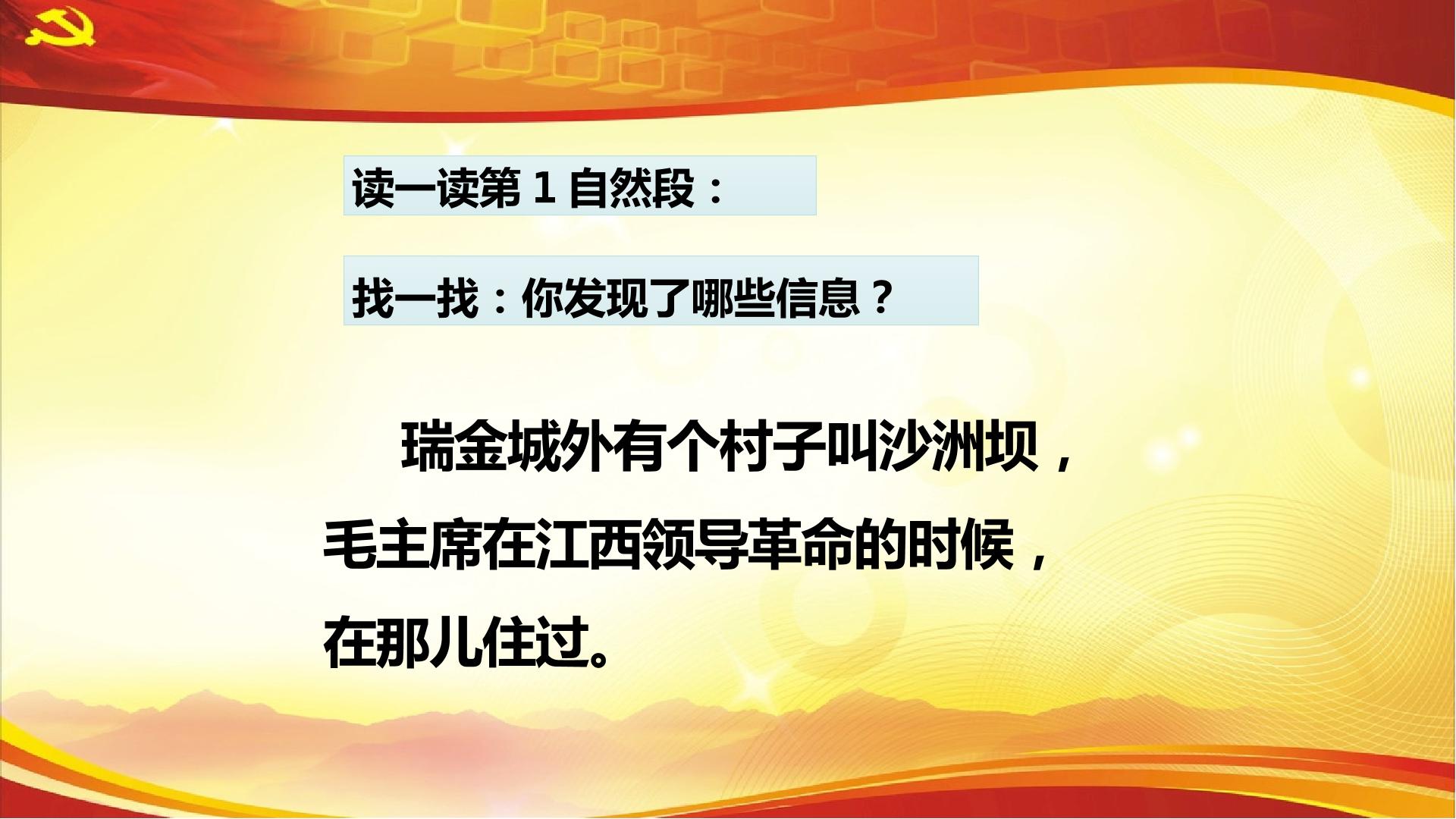 读一读第1自然段：

找一找：你发现了哪些信息？

瑞金城外有个村子叫沙洲坝，毛主席在江西领导革命的时候，在那儿住过。